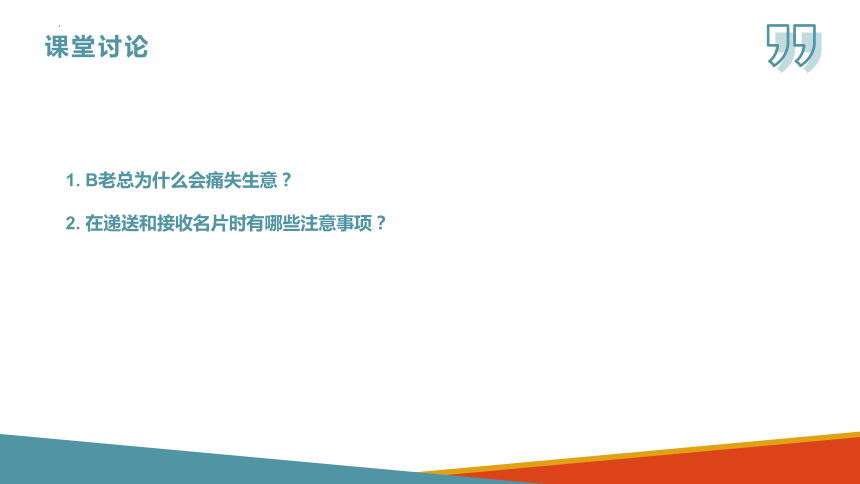 课堂讨论

1. B老总为什么会痛失生意？

2. 在递送和接收名片时有哪些注意事项？